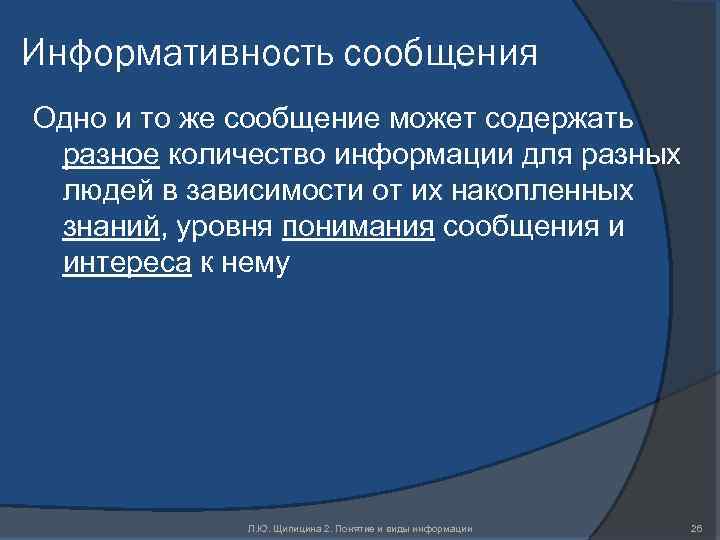 Информативность сообщения

Одно и то же сообщение может содержать разное количество информации для разных людей в зависимости от их накопленных знаний, уровня понимания сообщения и интереса к нему

Л.Ю. Щипицина 2. Понятие и виды информации

26